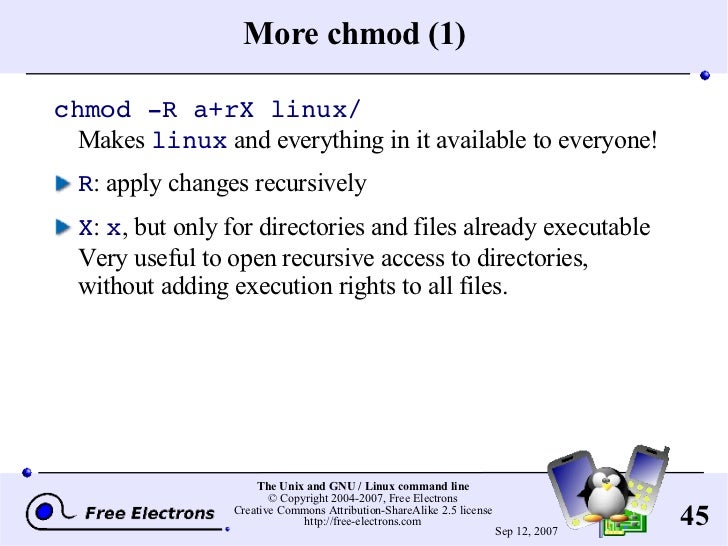 More chmod (1)

chmod -R a+rX linux/
Makes linux and everything in it available to everyone!

R: apply changes recursively

X: x, but only for directories and files already executable
Very useful to open recursive access to directories, without adding execution rights to all files.

Free Electrons

The Unix and GNU / Linux command line
© Copyright 2004-2007, Free Electrons
Creative Commons Attribution-ShareAlike 2.5 license
http://free-electrons.com

Sep 12, 2007

45